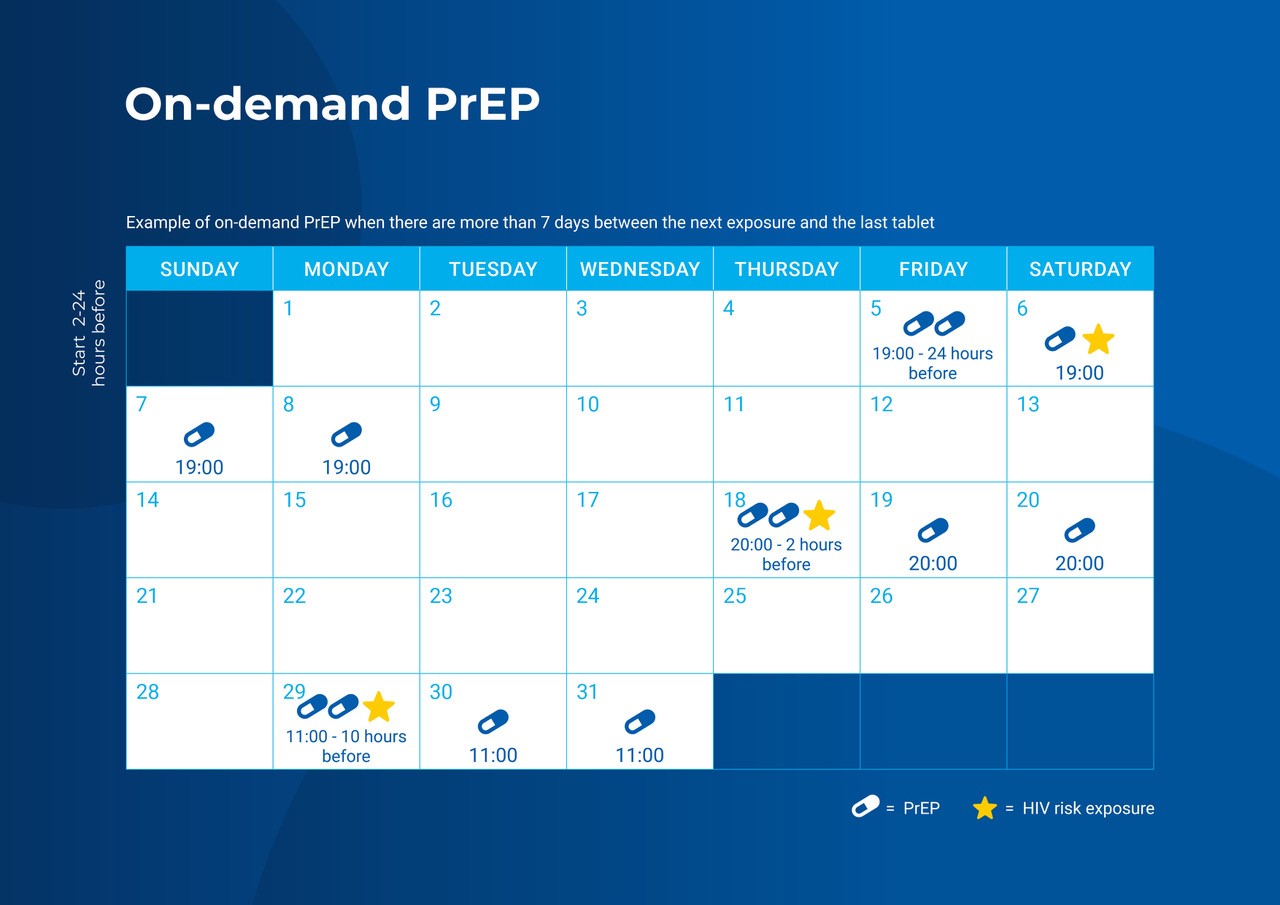 On-demand PrEP

Example of on-demand PrEP when there are more than 7 days between the next exposure and the last tablet

Start 2-24 hours before

| SUNDAY | MONDAY | TUESDAY | WEDNESDAY | THURSDAY | FRIDAY | SATURDAY |
|---|---|---|---|---|---|---|
| | 1 | 2 | 3 | 4 | 5 19:00 - 24 hours before | 6 19:00 |
| 7 19:00 | 8 19:00 | 9 | 10 | 11 | 12 | 13 |
| 14 | 15 | 16 | 17 | 18 20:00 - 2 hours before | 19 20:00 | 20 20:00 |
| 21 | 22 | 23 | 24 | 25 | 26 | 27 |
| 28 | 29 11:00 - 10 hours before | 30 11:00 | 31 11:00 | | | |

= PrEP = HIV risk exposure